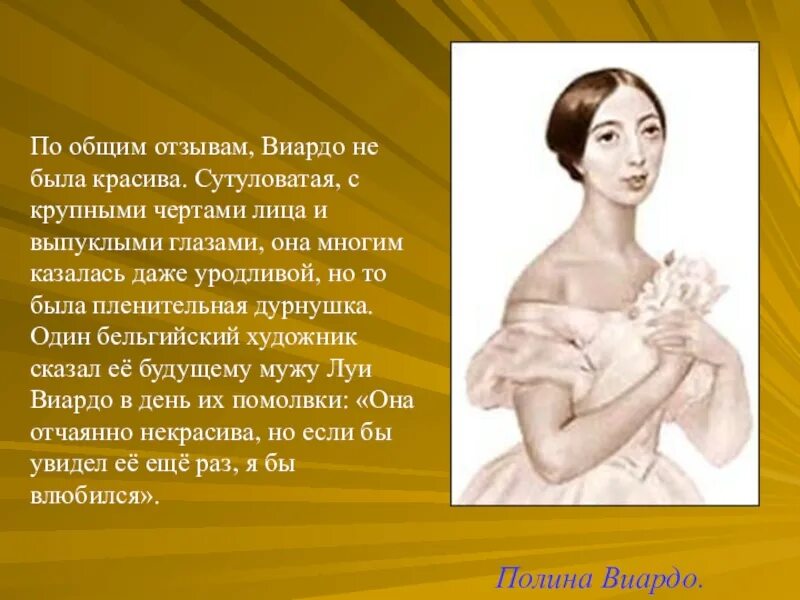 По общим отзывам, Виардо не была красива. Сутуловатая, с крупными чертами лица и выпуклыми глазами, она многим казалась даже уродливой, но то была пленительная дурнушка. Один бельгийский художник сказал её будущему мужу Луи Виардо в день их помолвки: «Она отчаянно некрасива, но если бы увидел её ещё раз, я бы влюбился».

Полина Виардо.